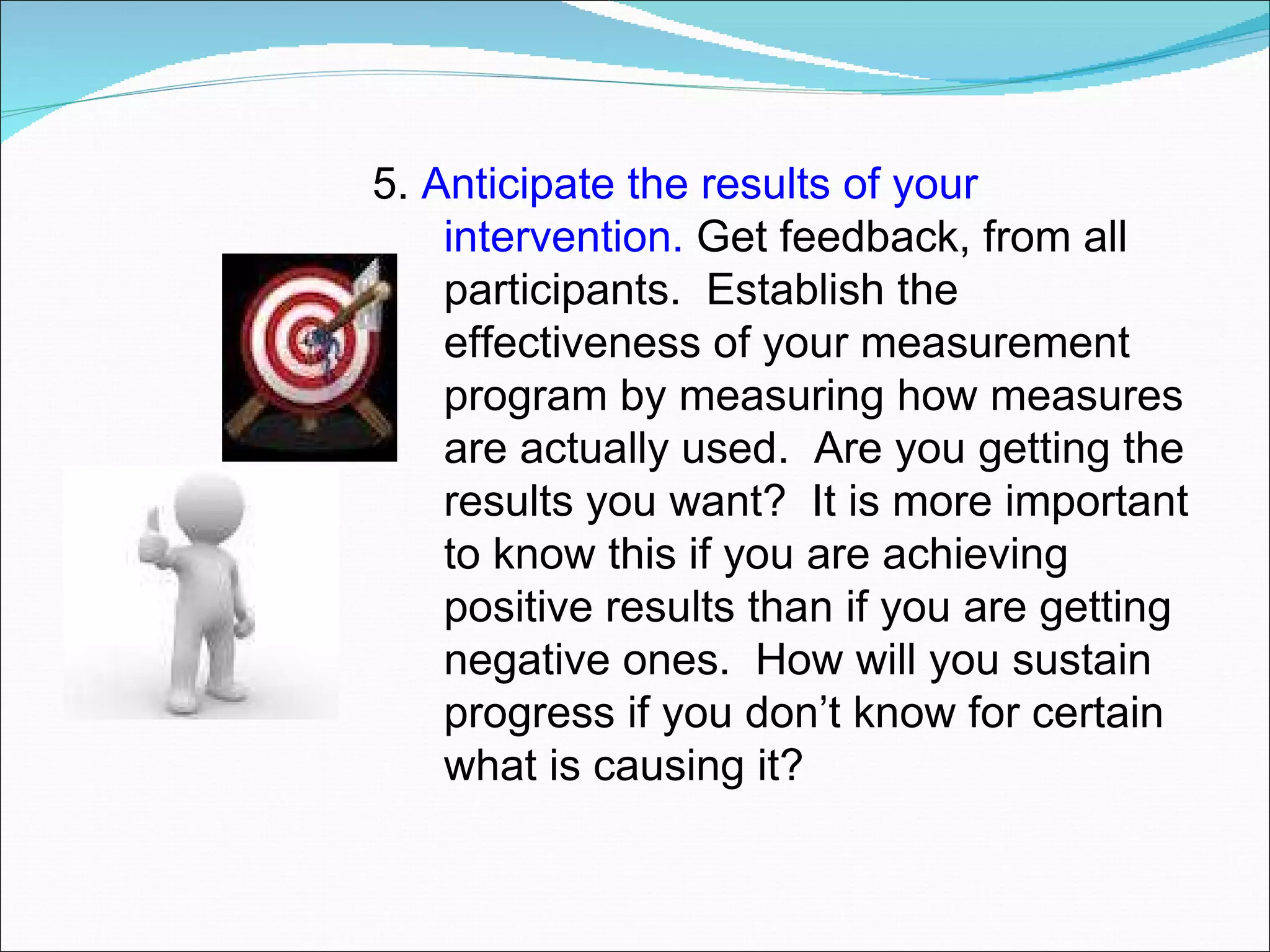 5. Anticipate the results of your intervention. Get feedback, from all participants.  Establish the effectiveness of your measurement program by measuring how measures are actually used.  Are you getting the results you want?  It is more important to know this if you are achieving positive results than if you are getting negative ones.  How will you sustain progress if you don’t know for certain what is causing it?